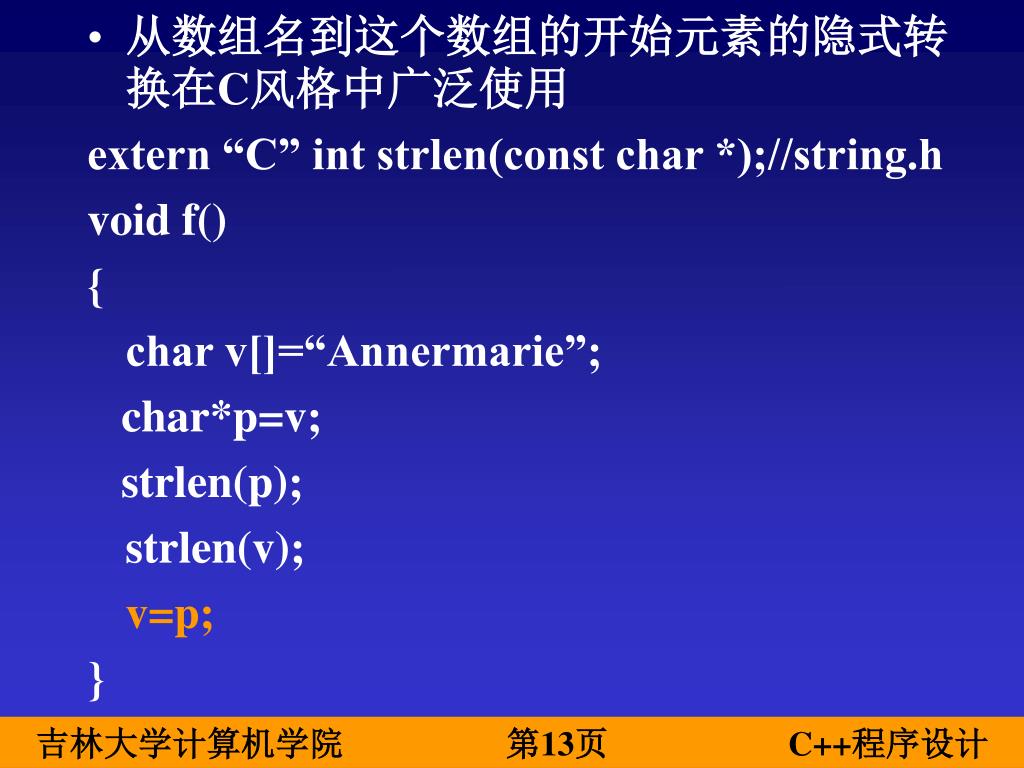 • 从数组名到这个数组的开始元素的隐式转换在C风格中广泛使用

extern “C” int strlen(const char *);//string.h
void f()
{
char v[]=“Annermarie”;
char*p=v;
strlen(p);
strlen(v);
v=p;
}

吉林大学计算机学院 第13页 C++程序设计